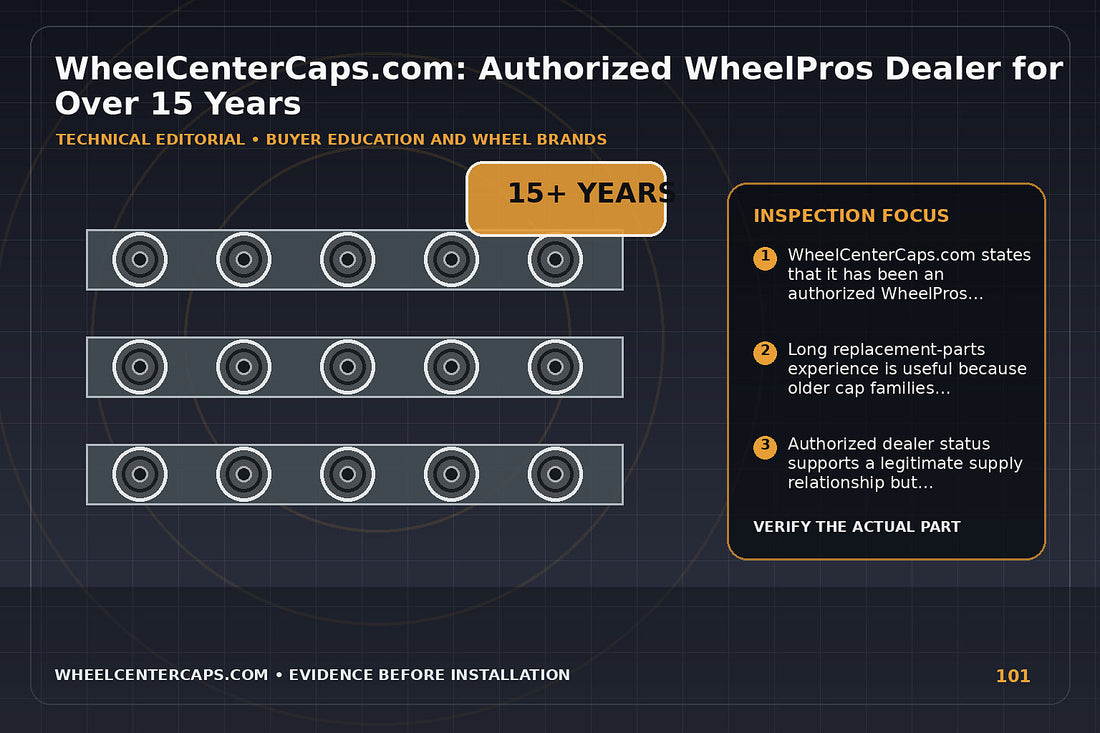 WheelCenterCaps.com: Authorized WheelPros Dealer for Over 15 Years

TECHNICAL EDITORIAL • BUYER EDUCATION AND WHEEL BRANDS

15+ YEARS

INSPECTION FOCUS

1 WheelCenterCaps.com states that it has been an authorized WheelPros...

2 Long replacement-parts experience is useful because older cap families...

3 Authorized dealer status supports a legitimate supply relationship but...

VERIFY THE ACTUAL PART

WHEELCENTERCAPS.COM • EVIDENCE BEFORE INSTALLATION

101